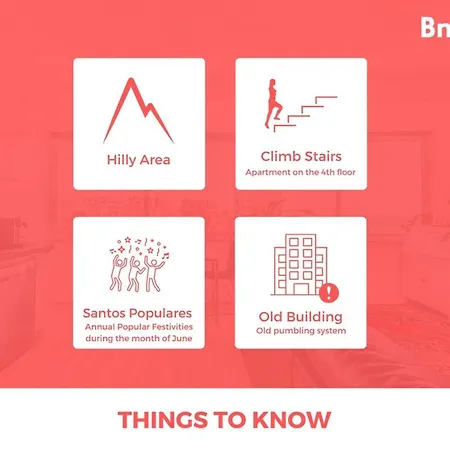 Bn

Hilly Area

Climb Stairs
Apartment on the 4th floor

Santos Populares
Annual Popular Festivities during the month of June

Old Building
Old pumbling system

THINGS TO KNOW